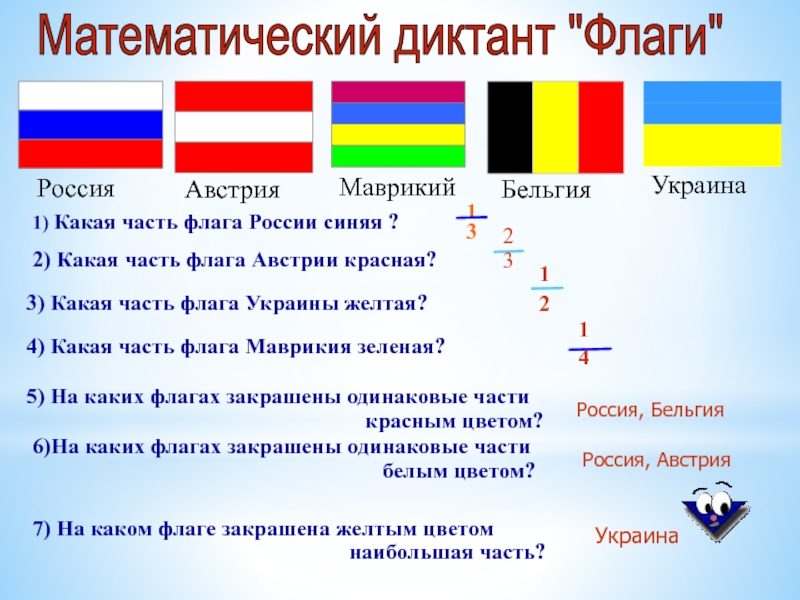 Математический диктант "Флаги"

Россия
Австрия
Маврикий
Бельгия
Украина

1) Какая часть флага России синяя ? $\frac{1}{3}$

2) Какая часть флага Австрии красная? $\frac{2}{3}$

3) Какая часть флага Украины желтая? $\frac{1}{2}$

4) Какая часть флага Маврикия зеленая? $\frac{1}{4}$

5) На каких флагах закрашены одинаковые части красным цветом? Россия, Бельгия

6)На каких флагах закрашены одинаковые части белым цветом? Россия, Австрия

7) На каком флаге закрашена желтым цветом наибольшая часть? Украина